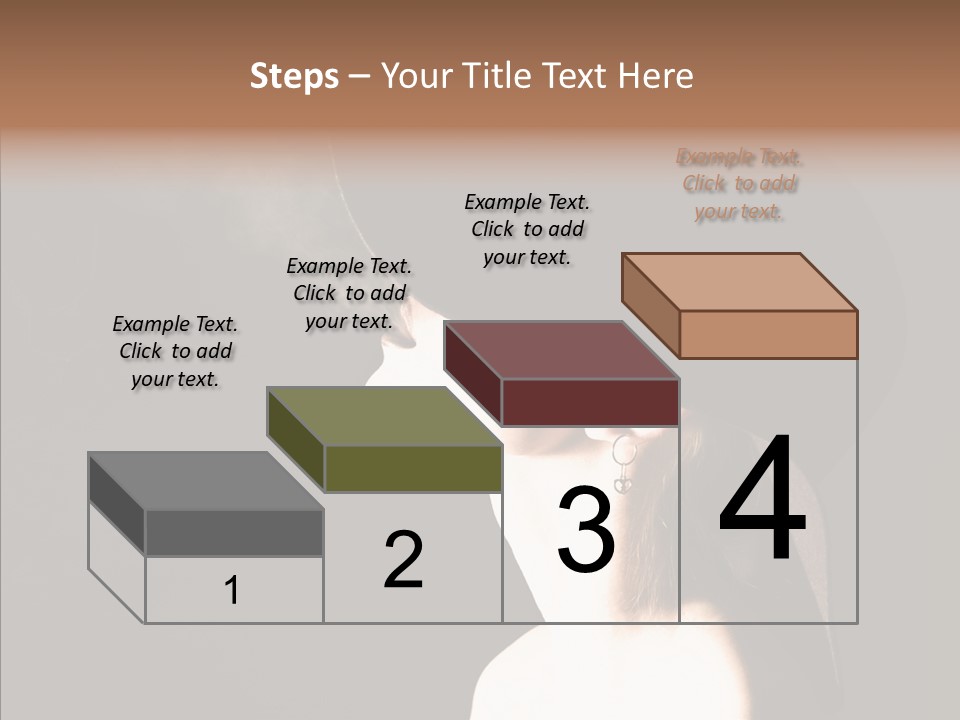 Steps – Your Title Text Here

Example Text. Click to add your text.

Example Text. Click to add your text.

Example Text. Click to add your text.

Example Text. Click to add your text.

1

2

3

4